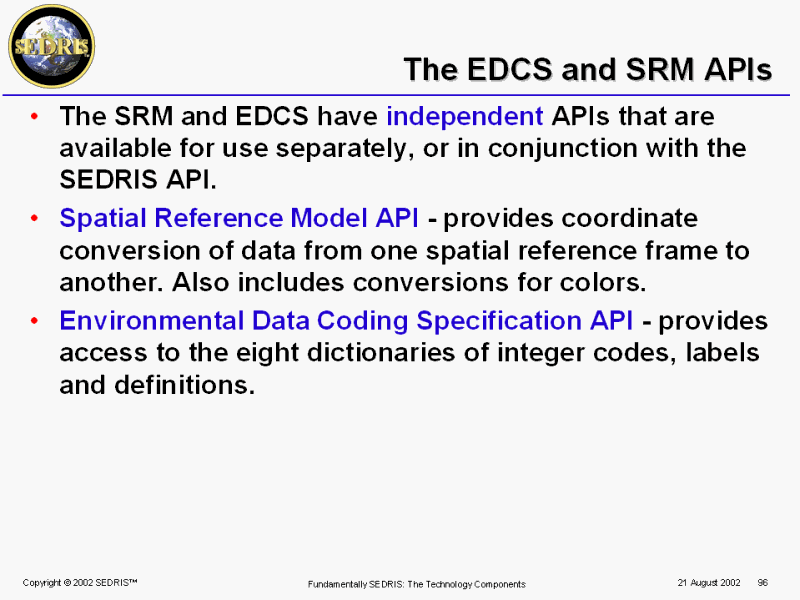 SEDRIS

The EDCS and SRM APIs

• The SRM and EDCS have independent APIs that are available for use separately, or in conjunction with the SEDRIS API.

• Spatial Reference Model API - provides coordinate conversion of data from one spatial reference frame to another. Also includes conversions for colors.

• Environmental Data Coding Specification API - provides access to the eight dictionaries of integer codes, labels and definitions.

Copyright © 2002 SEDRIS™

Fundamentally SEDRIS: The Technology Components

21 August 2002 96